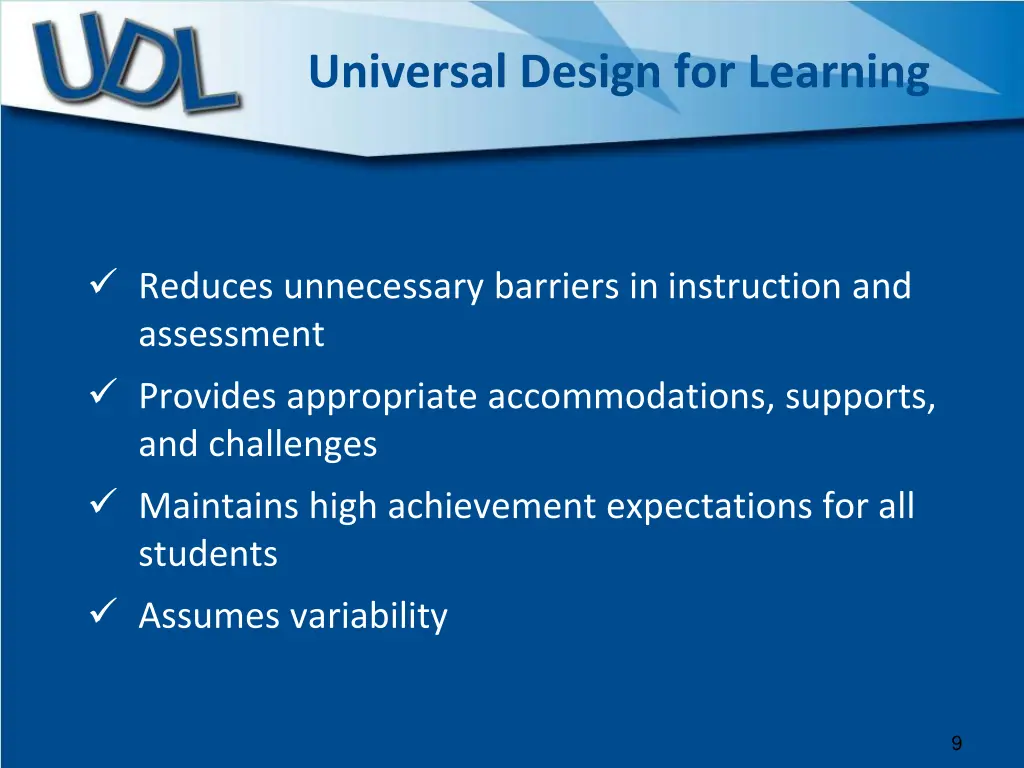 UDL

Universal Design for Learning

✓ Reduces unnecessary barriers in instruction and assessment

✓ Provides appropriate accommodations, supports, and challenges

✓ Maintains high achievement expectations for all students

✓ Assumes variability

9